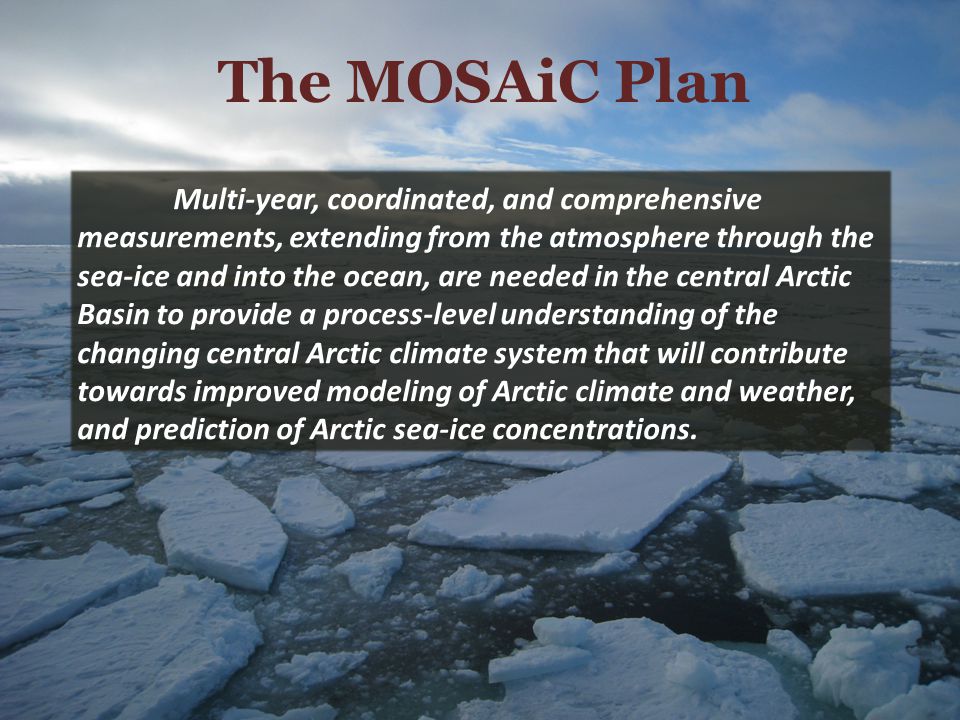 The MOSAiC Plan

Multi-year, coordinated, and comprehensive measurements, extending from the atmosphere through the sea-ice and into the ocean, are needed in the central Arctic Basin to provide a process-level understanding of the changing central Arctic climate system that will contribute towards improved modeling of Arctic climate and weather, and prediction of Arctic sea-ice concentrations.